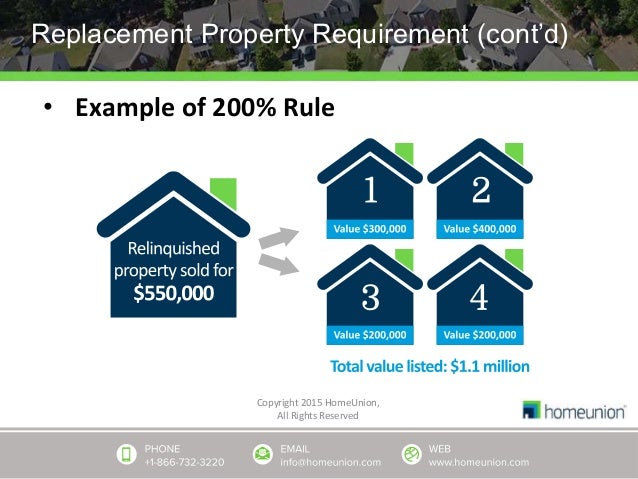 Replacement Property Requirement (cont'd)

• Example of 200% Rule

Relinquished property sold for $550,000

1
Value $300,000

2
Value $400,000

3
Value $200,000

4
Value $200,000

Total value listed: $1.1 million

Copyright 2015 HomeUnion, All Rights Reserved

homeunion

PHONE
+1-866-732-3220

EMAIL
info@homeunion.com

WEB
www.homeunion.com